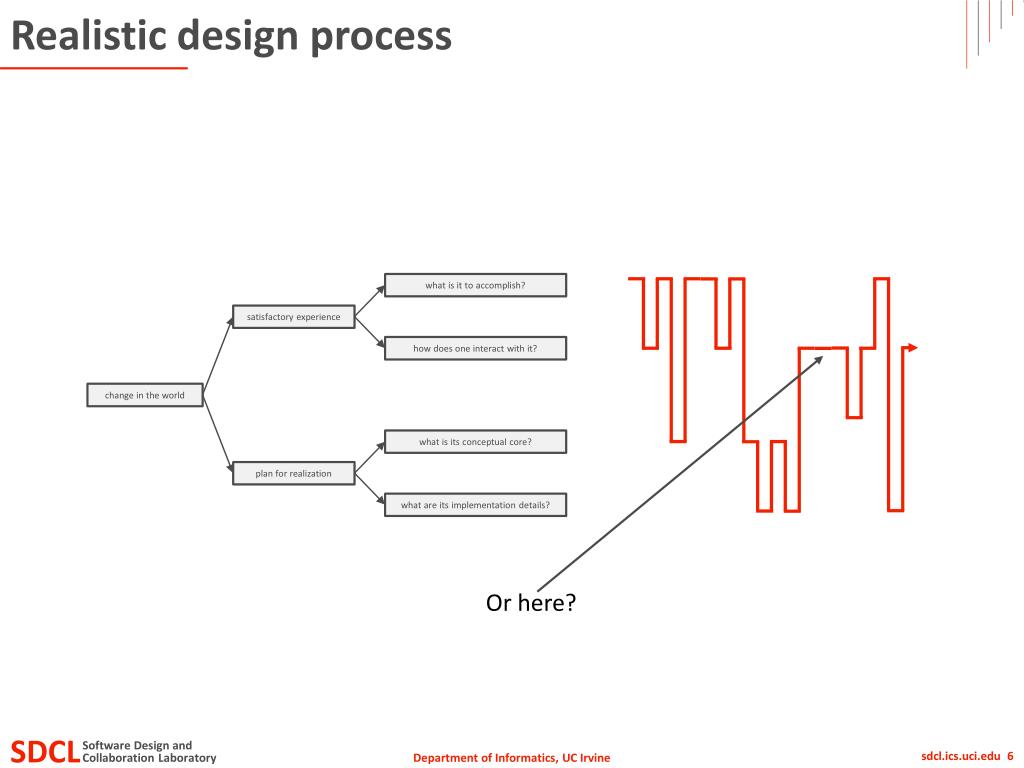 Realistic design process

change in the world

satisfactory experience

plan for realization

what is it to accomplish?

how does one interact with it?

what is its conceptual core?

what are its implementation details?

Or here?

SDCL Software Design and Collaboration Laboratory

Department of Informatics, UC Irvine

sdcl.ics.uci.edu 6